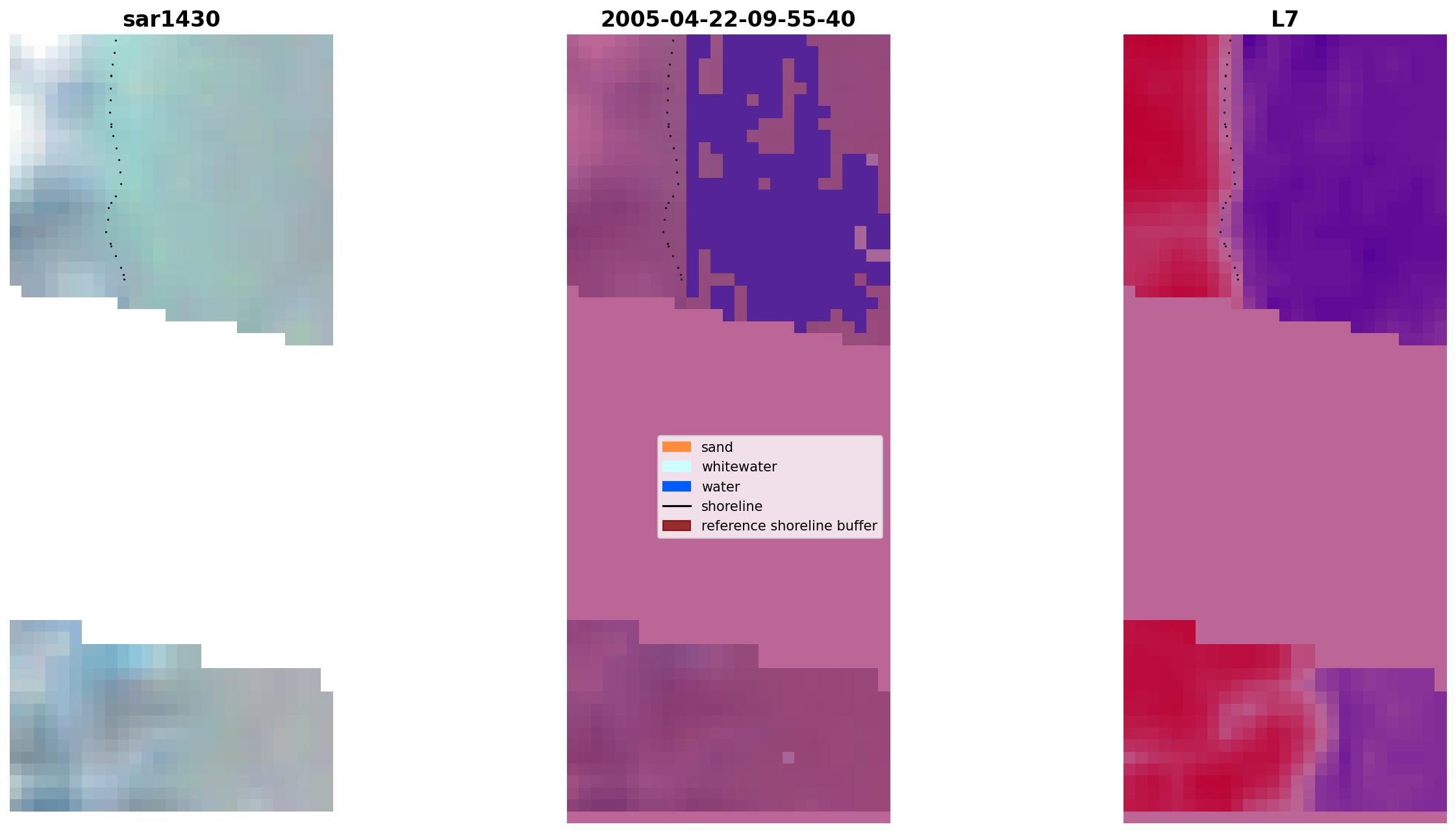 sar1430

2005-04-22-09-55-40

L7

sand
whitewater
water
shoreline
reference shoreline buffer